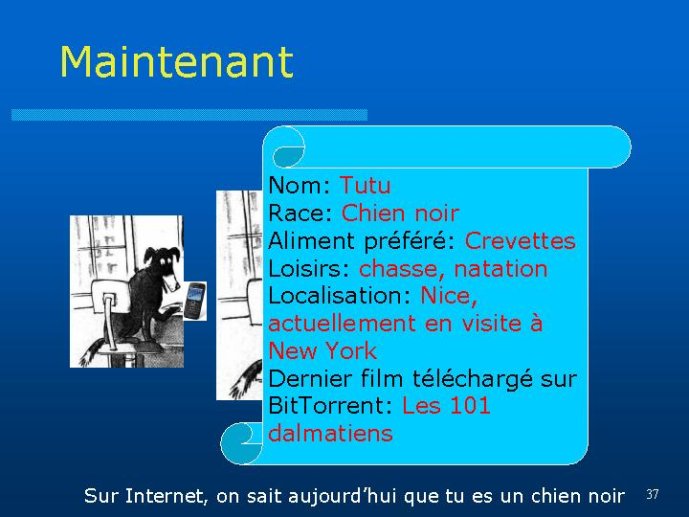 Maintenant

Nom: Tutu
Race: Chien noir
Aliment préféré: Crevettes
Loisirs: chasse, natation
Localisation: Nice, actuellement en visite à New York
Dernier film téléchargé sur BitTorrent: Les 101 dalmatiens

Sur Internet, on sait aujourd'hui que tu es un chien noir 37